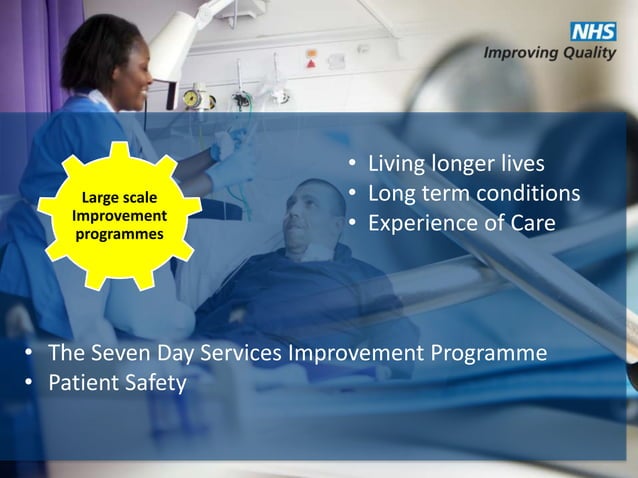 NHS
Improving Quality

Large scale Improvement programmes

• Living longer lives
• Long term conditions
• Experience of Care

• The Seven Day Services Improvement Programme
• Patient Safety